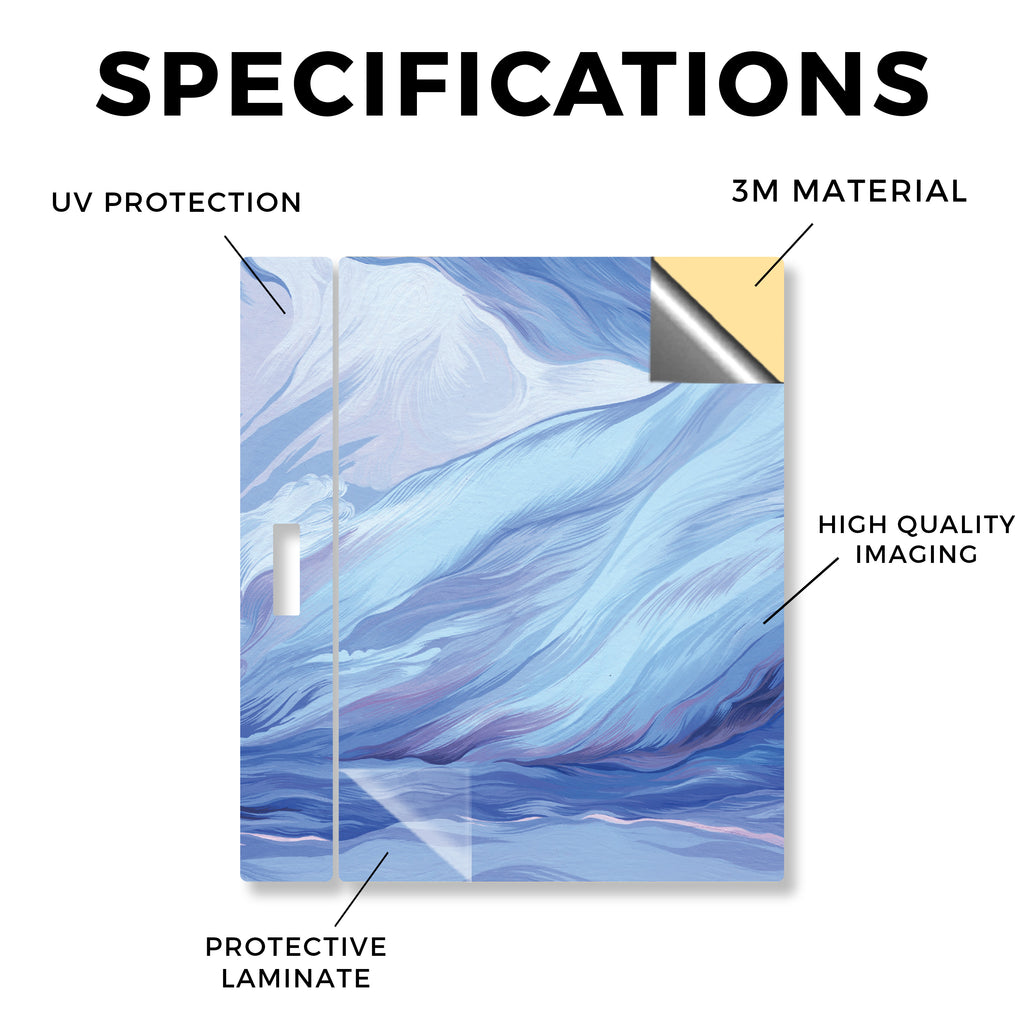 SPECIFICATIONS

UV PROTECTION

3M MATERIAL

HIGH QUALITY IMAGING

PROTECTIVE LAMINATE